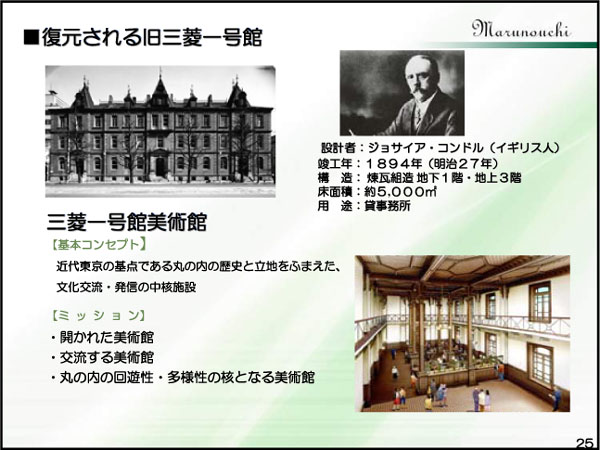 ■復元される旧三菱一号館

Marunouchi

設計者：ジョサイア・コンドル（イギリス人）
竣工年：１８９４年（明治２７年）
構　造：煉瓦組造 地下１階・地上３階
床面積：約５,０００㎡
用　途：貸事務所

三菱一号館美術館

【基本コンセプト】

近代東京の基点である丸の内の歴史と立地をふまえた、文化交流・発信の中核施設

【ミッション】

・開かれた美術館
・交流する美術館
・丸の内の回遊性・多様性の核となる美術館

25